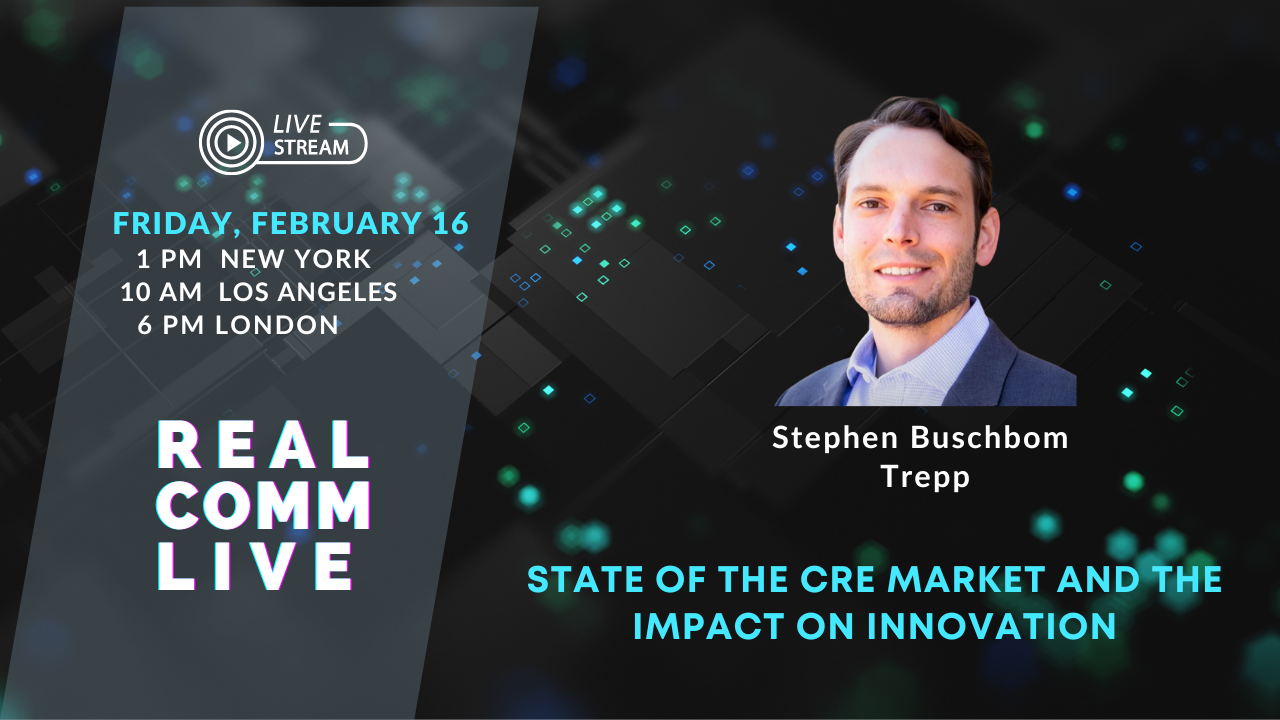 LIVE STREAM

FRIDAY, FEBRUARY 16
1 PM NEW YORK
10 AM LOS ANGELES
6 PM LONDON

REAL
COMM
LIVE

Stephen Buschbom
Trepp

STATE OF THE CRE MARKET AND THE IMPACT ON INNOVATION